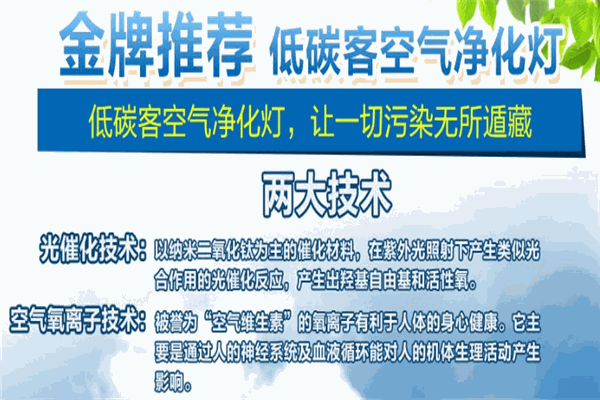 金牌推荐 低碳客空气净化灯

低碳客空气净化灯，让一切污染无所遁藏

两大技术

光催化技术：以纳米二氧化钛为主的催化材料，在紫外光照射下产生类似光合作用的光催化反应，产生出羟基自由基和活性氧。

空气氧离子技术：被誉为“空气维生素”的氧离子有利于人体的身心健康。它主要是通过人的神经系统及血液循环能对人的机体生理活动产生影响。